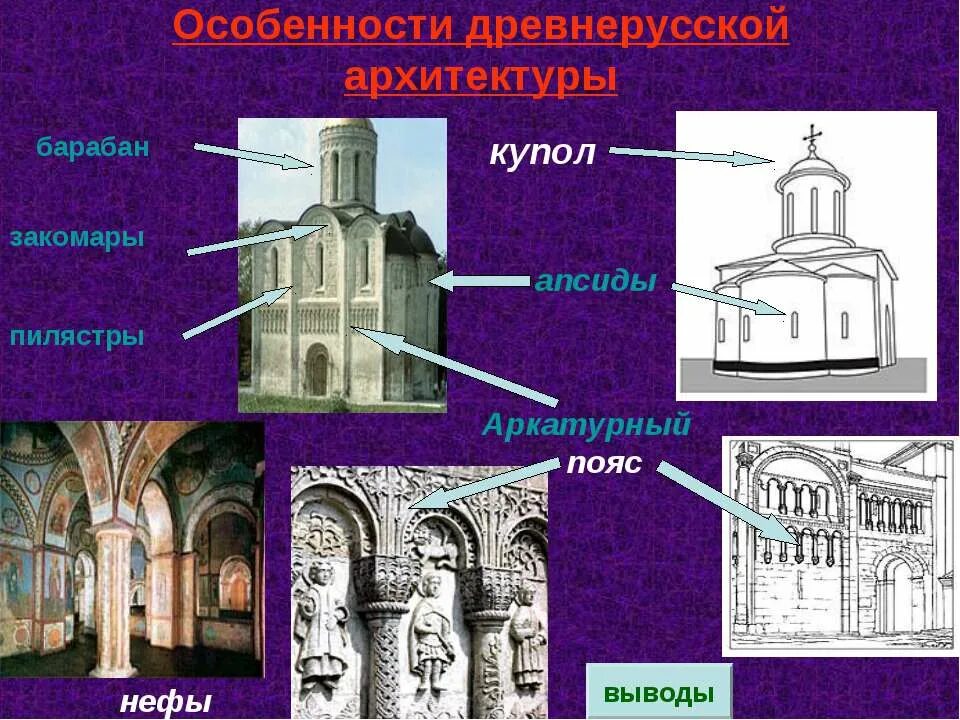 Особенности древнерусской архитектуры

барабан

закомары

пилястры

купол

апсиды

Аркатурный пояс

нефы

выводы